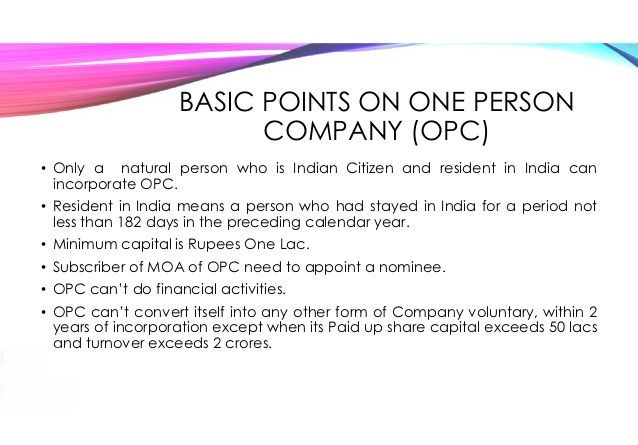 BASIC POINTS ON ONE PERSON COMPANY (OPC)

• Only a natural person who is Indian Citizen and resident in India can incorporate OPC.

• Resident in India means a person who had stayed in India for a period not less than 182 days in the preceding calendar year.

• Minimum capital is Rupees One Lac.

• Subscriber of MOA of OPC need to appoint a nominee.

• OPC can't do financial activities.

• OPC can't convert itself into any other form of Company voluntary, within 2 years of incorporation except when its Paid up share capital exceeds 50 lacs and turnover exceeds 2 crores.